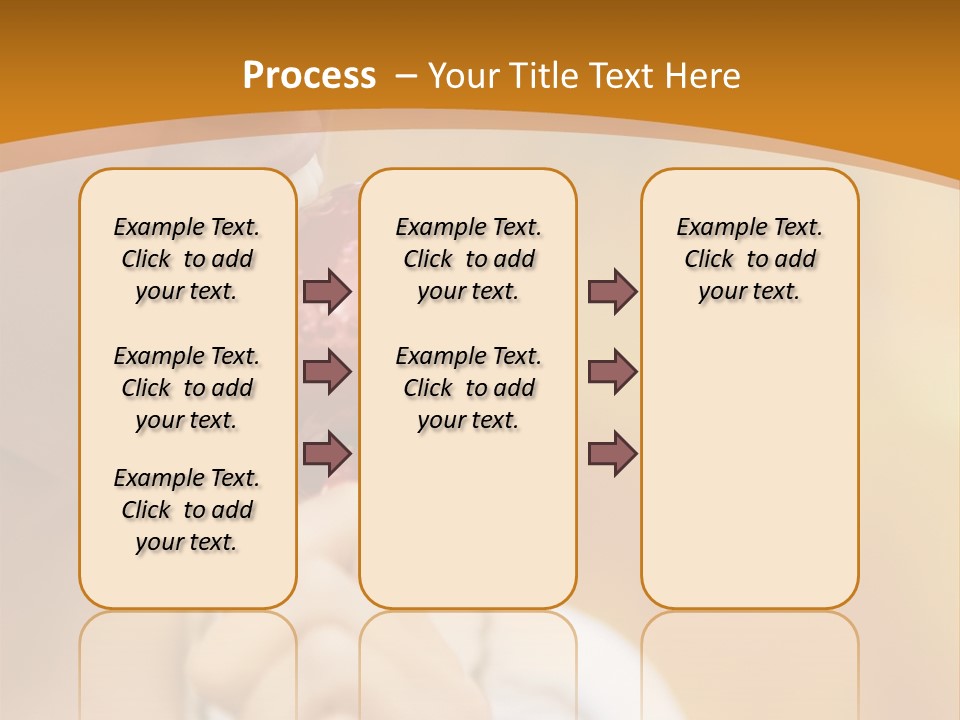 Process – Your Title Text Here

Example Text. Click to add your text.

Example Text. Click to add your text.

Example Text. Click to add your text.

Example Text. Click to add your text.

Example Text. Click to add your text.

Example Text. Click to add your text.